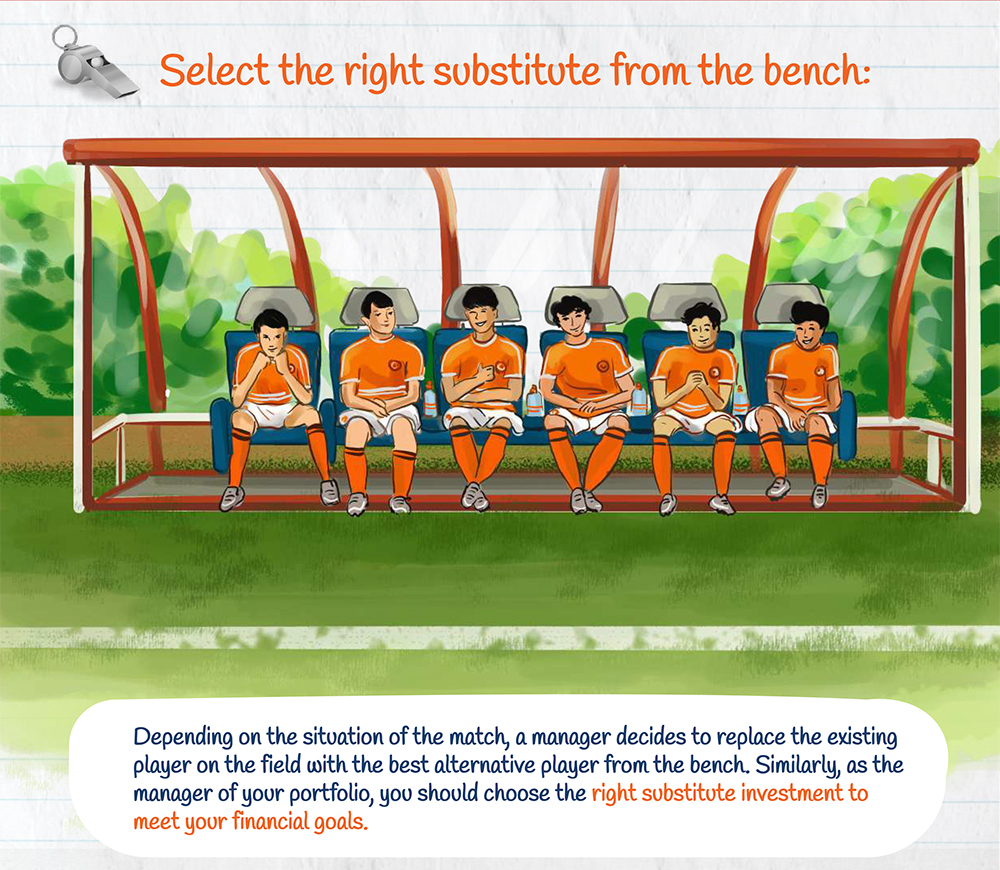 Select the right substitute from the bench:

Depending on the situation of the match, a manager decides to replace the existing player on the field with the best alternative player from the bench. Similarly, as the manager of your portfolio, you should choose the right substitute investment to meet your financial goals.